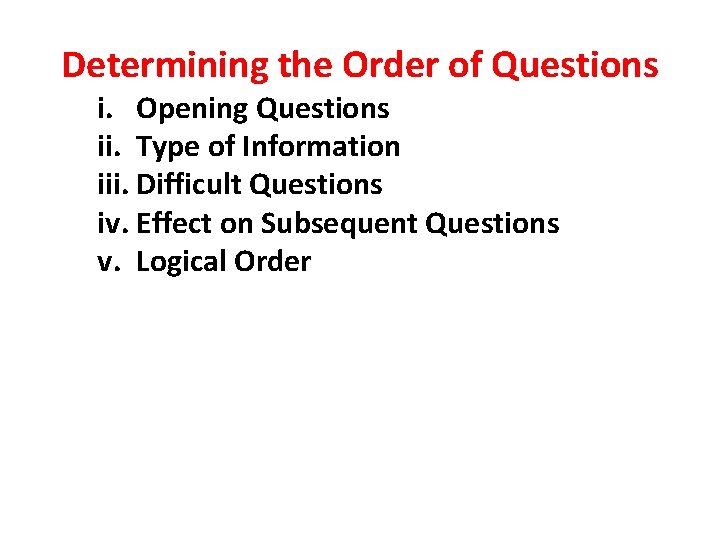 Determining the Order of Questions

i. Opening Questions
ii. Type of Information
iii. Difficult Questions
iv. Effect on Subsequent Questions
v. Logical Order